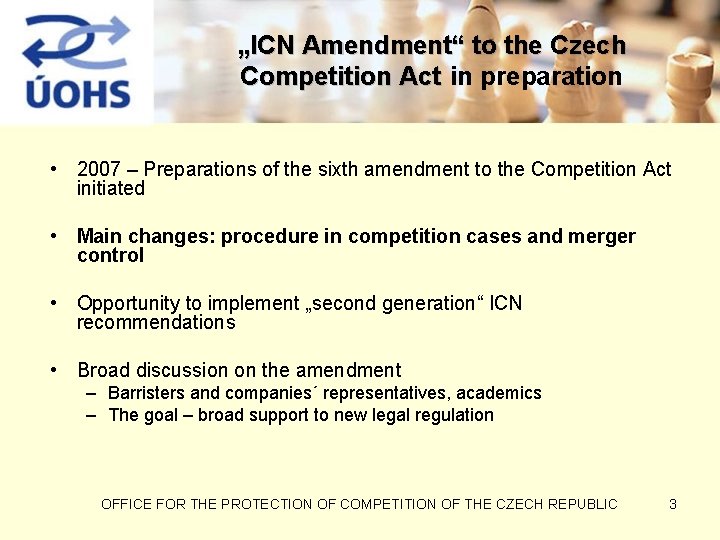 ÚOHS

„ICN Amendment“ to the Czech Competition Act in preparation

• 2007 – Preparations of the sixth amendment to the Competition Act initiated

• Main changes: procedure in competition cases and merger control

• Opportunity to implement „second generation“ ICN recommendations

• Broad discussion on the amendment
– Barristers and companies´ representatives, academics
– The goal – broad support to new legal regulation

OFFICE FOR THE PROTECTION OF COMPETITION OF THE CZECH REPUBLIC 3